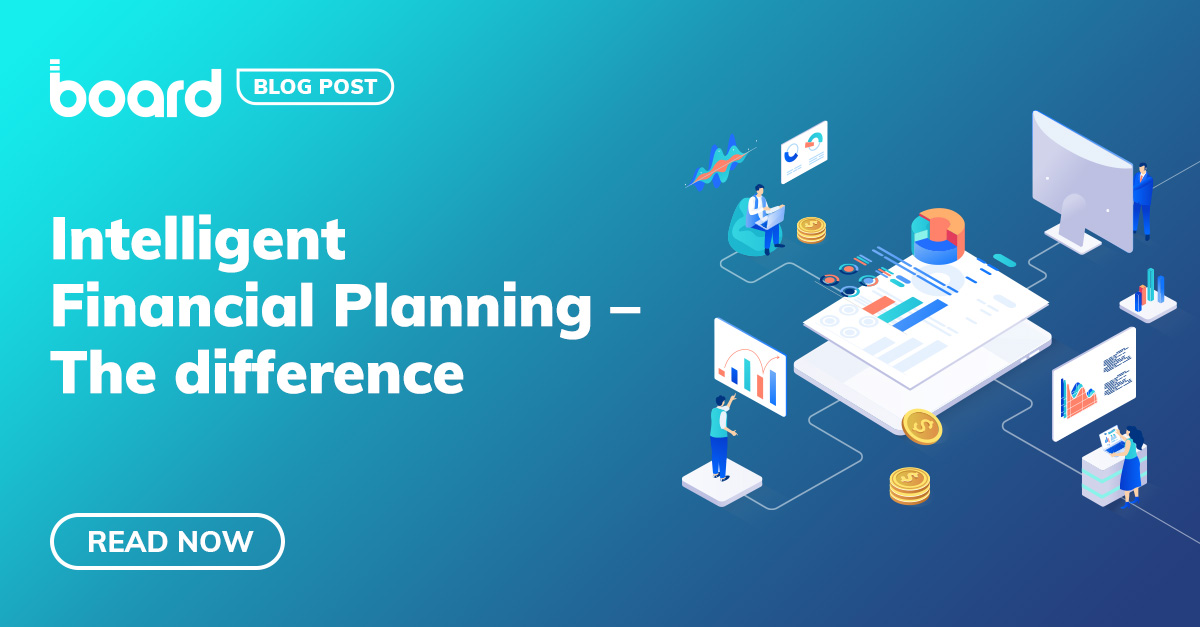 board BLOG POST

Intelligent Financial Planning – The difference

READ NOW